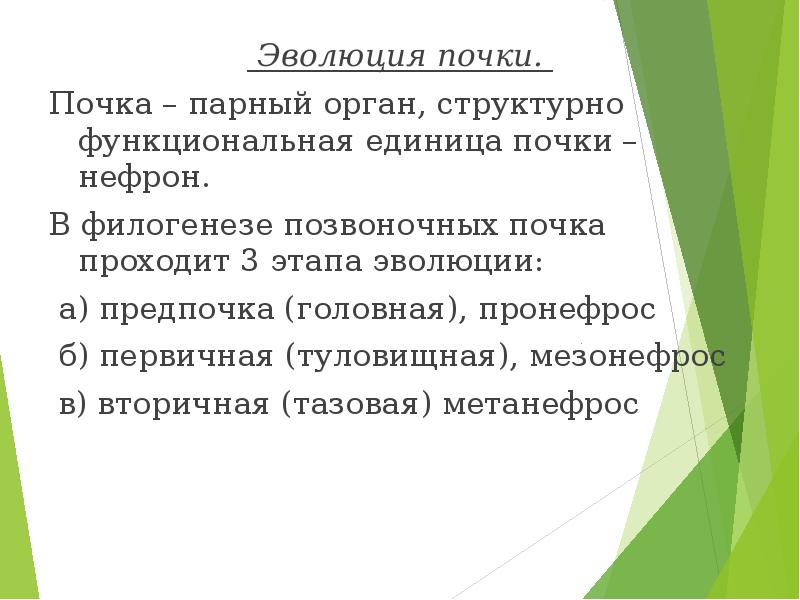 Эволюция почки.

Почка – парный орган, структурно функциональная единица почки – нефрон.

В филогенезе позвоночных почка проходит 3 этапа эволюции:

а) предпочка (головная), пронефрос

б) первичная (туловищная), мезонефрос

в) вторичная (тазовая) метанефрос